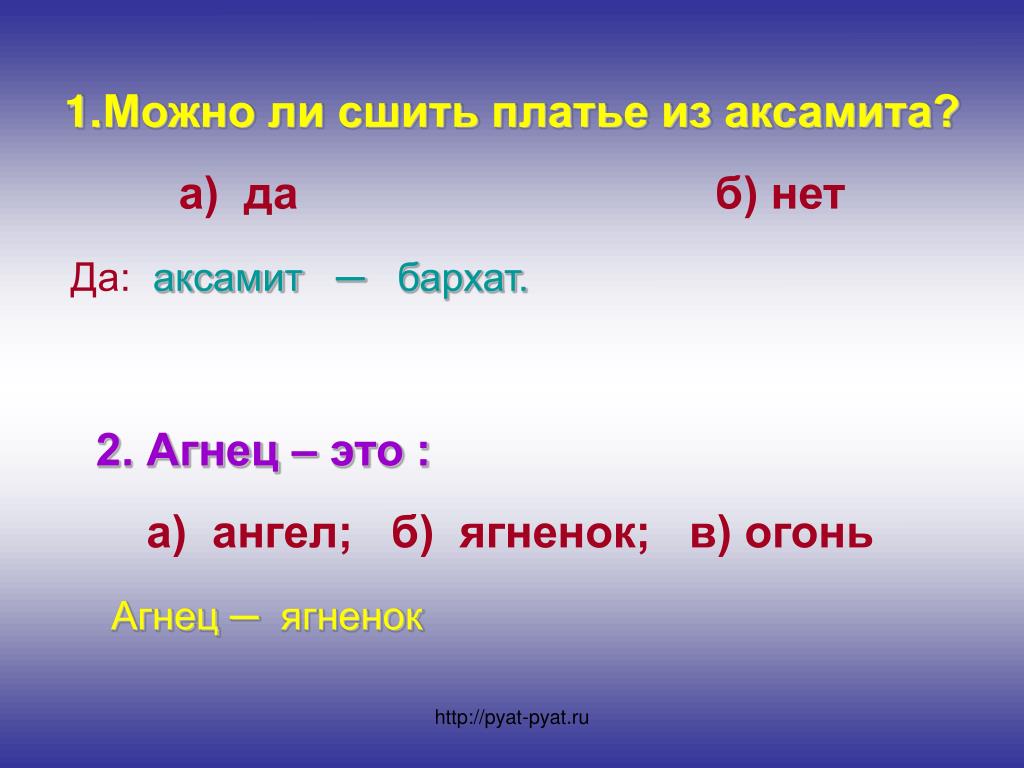 1.Можно ли сшить платье из аксамита?

а) да

б) нет

Да: аксамит — бархат.

2. Агнец – это :

а) ангел; б) ягненок; в) огонь

Агнец — ягненок

http://pyat-pyat.ru